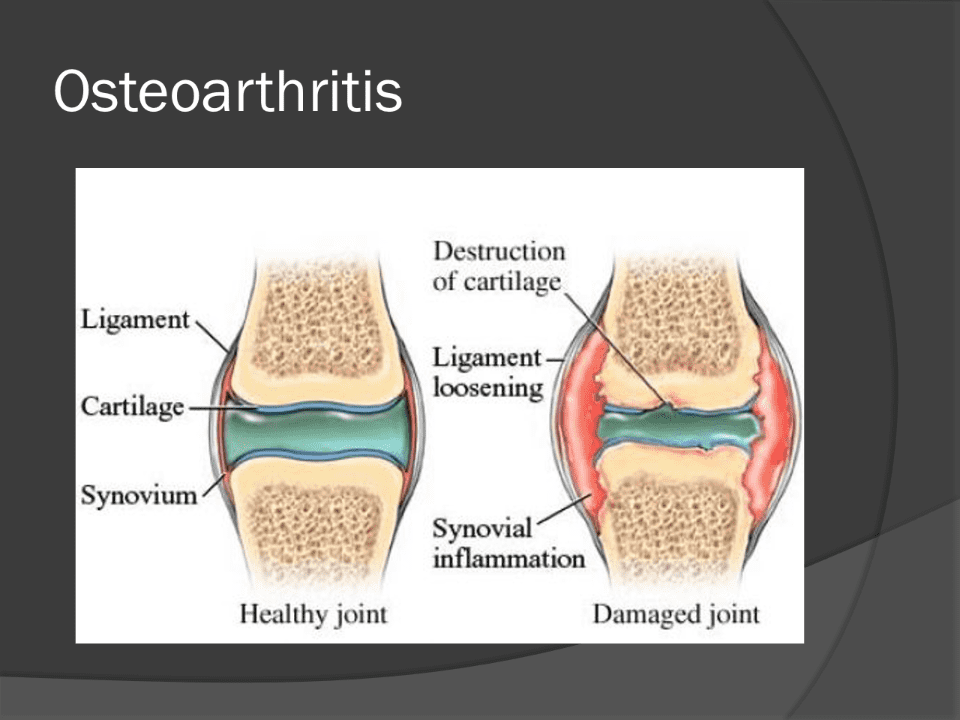 Osteoarthritis

Ligament

Cartilage

Synovium

Healthy joint

Destruction of cartilage

Ligament loosening

Synovial inflammation

Damaged joint